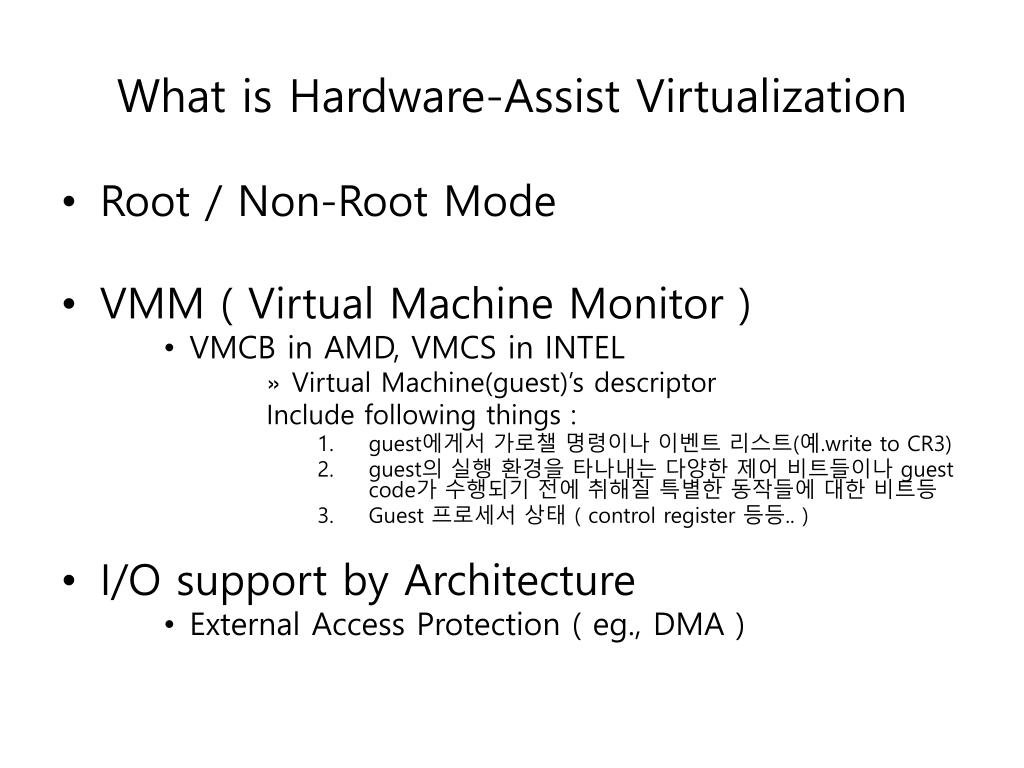 What is Hardware-Assist Virtualization

• Root / Non-Root Mode

• VMM ( Virtual Machine Monitor )
• VMCB in AMD, VMCS in INTEL
» Virtual Machine(guest)'s descriptor
Include following things :
1. guest에게서 가로챌 명령이나 이벤트 리스트(예.write to CR3)
2. guest의 실행 환경을 타나내는 다양한 제어 비트들이나 guest code가 수행되기 전에 취해질 특별한 동작들에 대한 비트등
3. Guest 프로세서 상태 ( control register 등등.. )

• I/O support by Architecture
• External Access Protection ( eg., DMA )